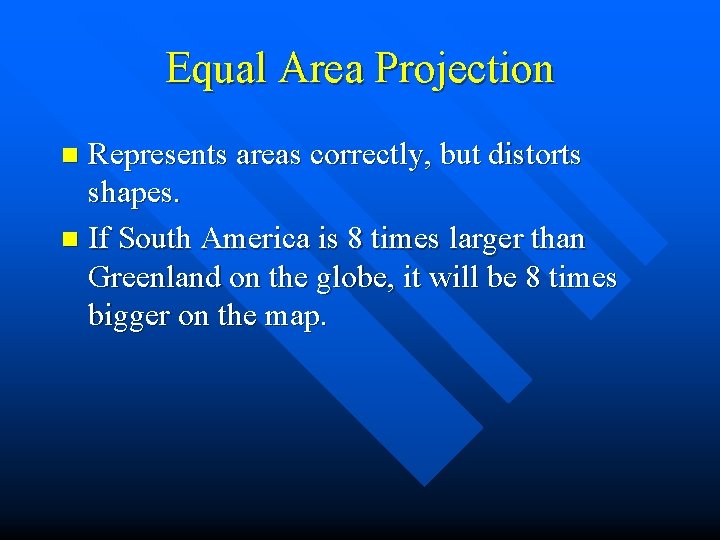 Equal Area Projection

- Represents areas correctly, but distorts shapes.
- If South America is 8 times larger than Greenland on the globe, it will be 8 times bigger on the map.